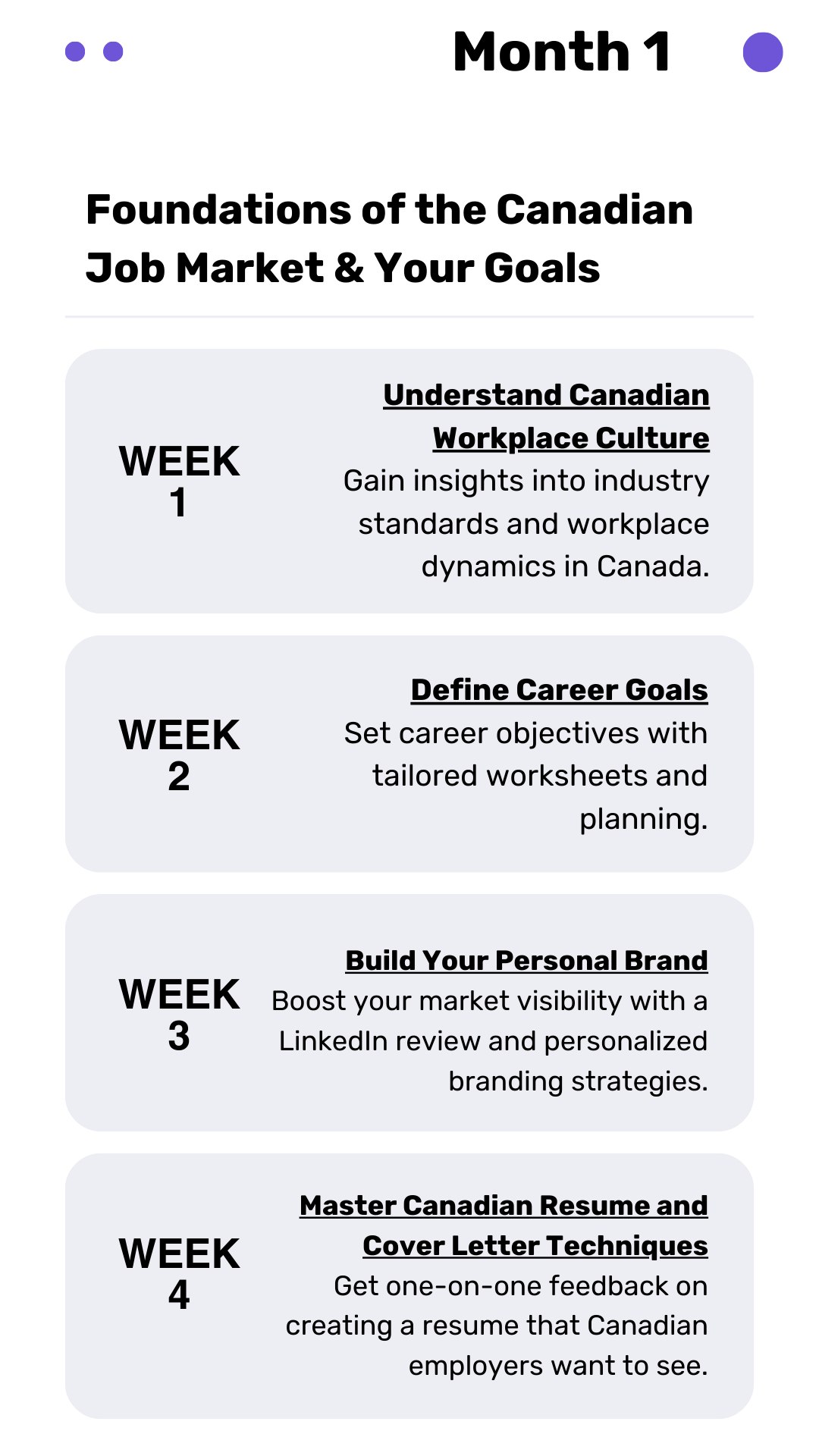 Month 1

Foundations of the Canadian Job Market & Your Goals

WEEK 1

Understand Canadian Workplace Culture
Gain insights into industry standards and workplace dynamics in Canada.

WEEK 2

Define Career Goals
Set career objectives with tailored worksheets and planning.

WEEK 3

Build Your Personal Brand
Boost your market visibility with a LinkedIn review and personalized branding strategies.

WEEK 4

Master Canadian Resume and Cover Letter Techniques
Get one-on-one feedback on creating a resume that Canadian employers want to see.